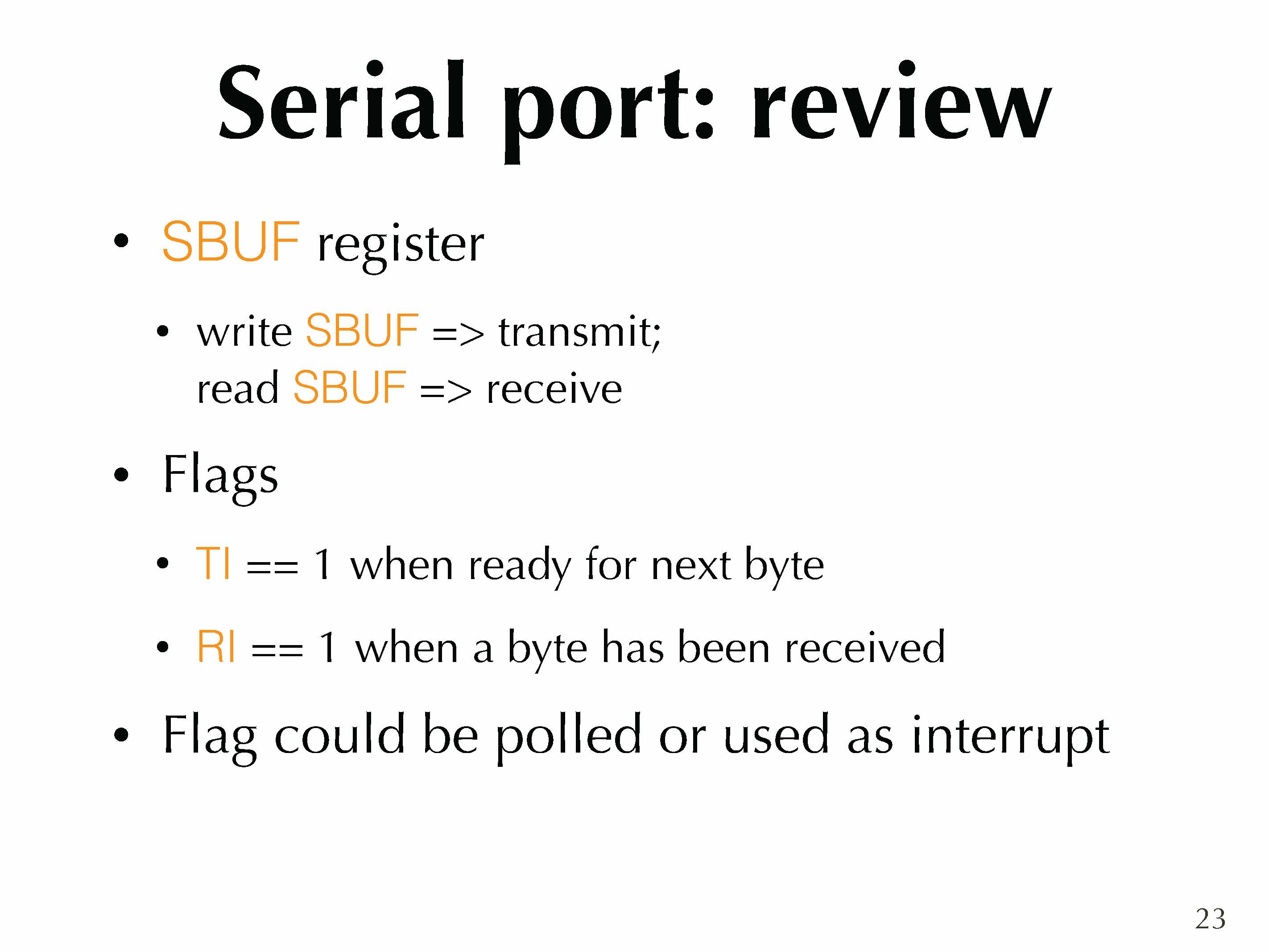 Serial port: review

• SBUF register

• write SBUF => transmit;
read SBUF => receive

• Flags

• TI == 1 when ready for next byte

• RI == 1 when a byte has been received

• Flag could be polled or used as interrupt

23